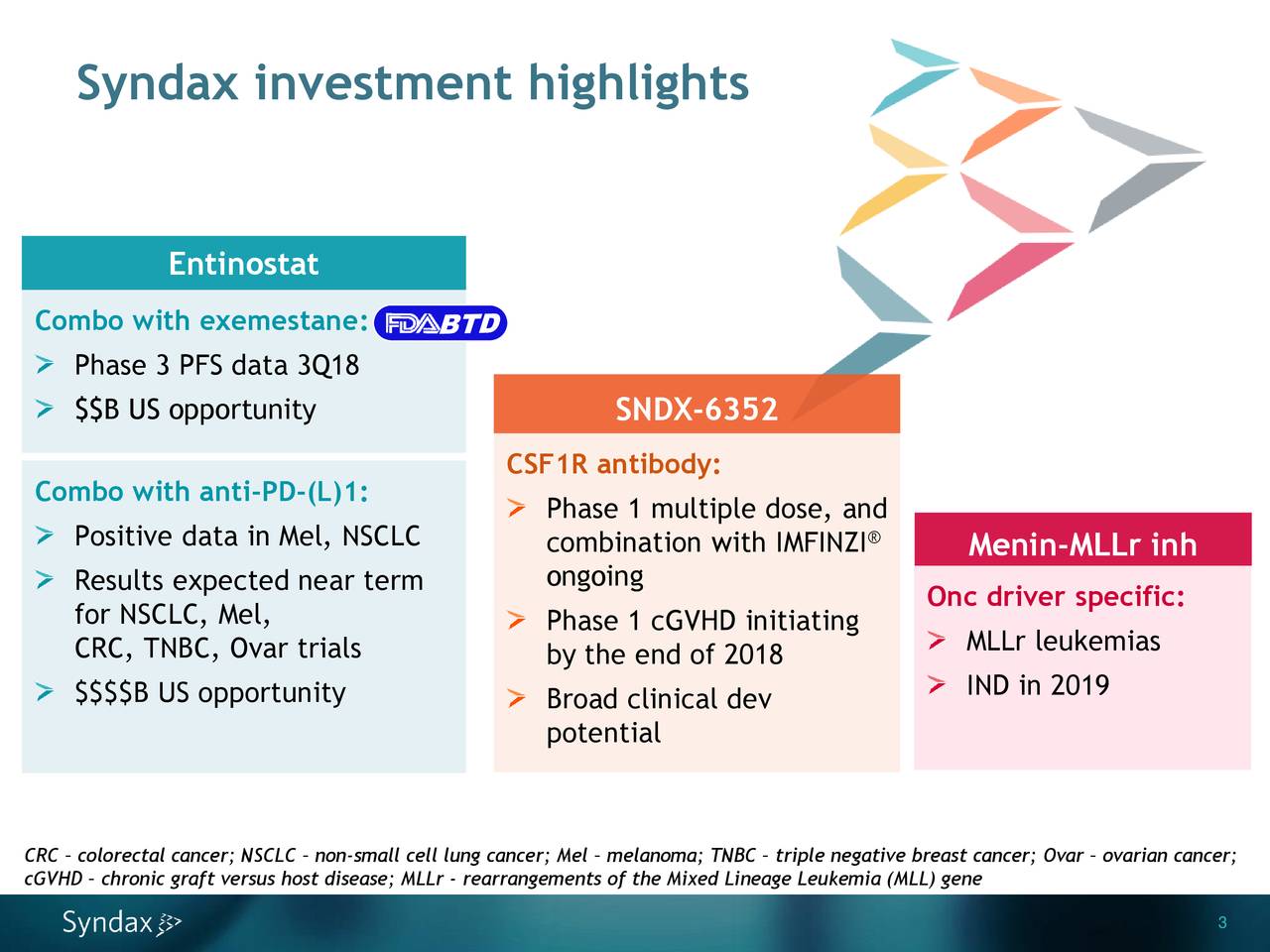 Syndax investment highlights

Entinostat

Combo with exemestane: FDA BTD
➢ Phase 3 PFS data 3Q18
➢ $$B US opportunity

Combo with anti-PD-(L)1:
➢ Positive data in Mel, NSCLC
➢ Results expected near term for NSCLC, Mel, CRC, TNBC, Ovar trials
➢ $$$$B US opportunity

SNDX-6352

CSF1R antibody:
➢ Phase 1 multiple dose, and combination with IMFINZI® ongoing
➢ Phase 1 cGVHD initiating by the end of 2018
➢ Broad clinical dev potential

Menin-MLLr inh

Onc driver specific:
➢ MLLr leukemias
➢ IND in 2019

CRC – colorectal cancer; NSCLC – non-small cell lung cancer; Mel – melanoma; TNBC – triple negative breast cancer; Ovar – ovarian cancer; cGVHD – chronic graft versus host disease; MLLr - rearrangements of the Mixed Lineage Leukemia (MLL) gene

Syndax

3